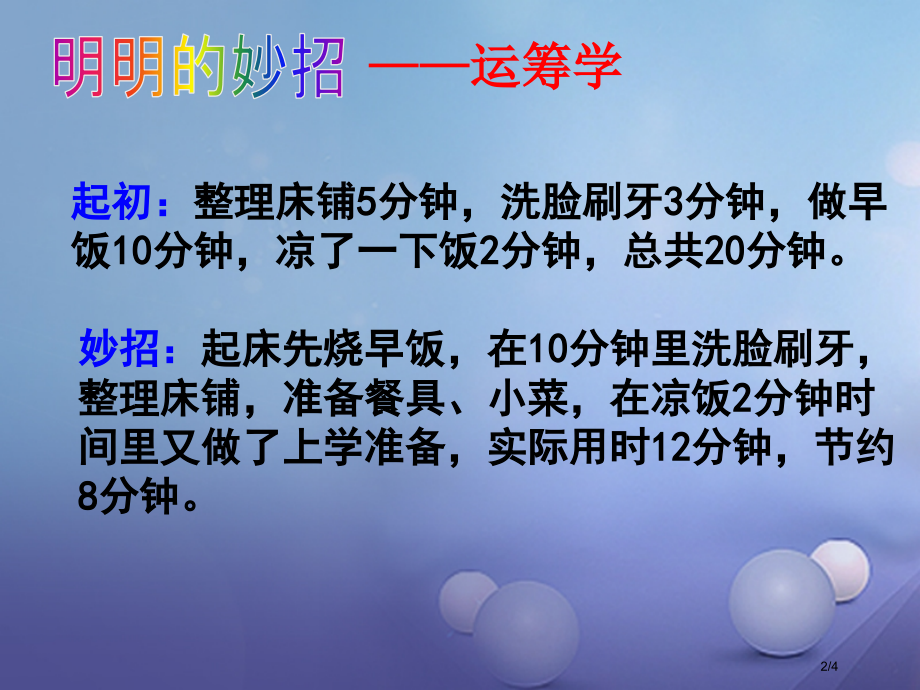 明明的妙招 ——运筹学

起初：整理床铺5分钟，洗脸刷牙3分钟，做早饭10分钟，凉了一下饭2分钟，总共20分钟。

妙招：起床先烧早饭，在10分钟里洗脸刷牙，整理床铺，准备餐具、小菜，在凉饭2分钟时间里又做了上学准备，实际用时12分钟，节约8分钟。

2/4